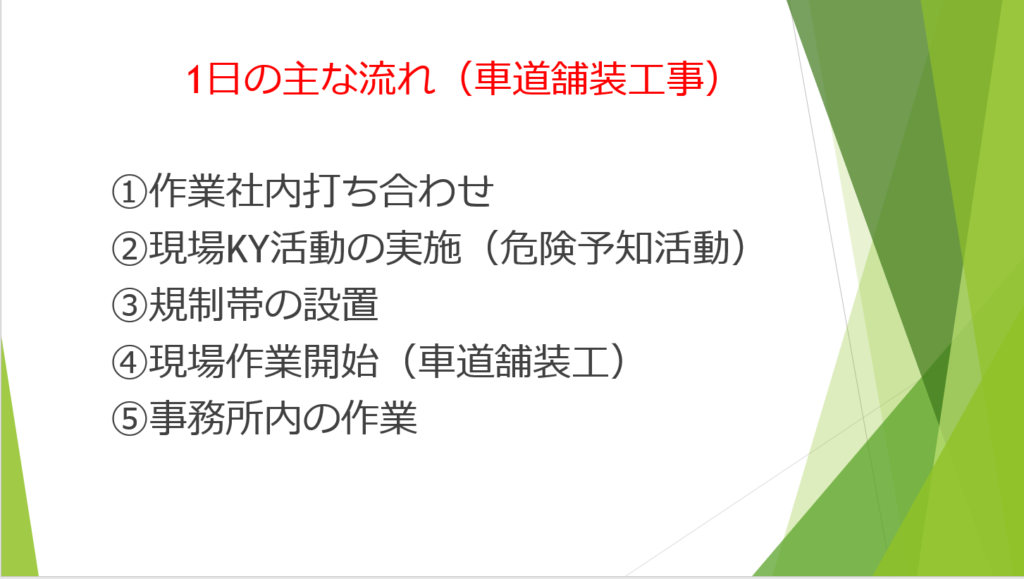 1日の主な流れ（車道舗装工事）

①作業社内打ち合わせ
②現場KY活動の実施（危険予知活動）
③規制帯の設置
④現場作業開始（車道舗装工）
⑤事務所内の作業